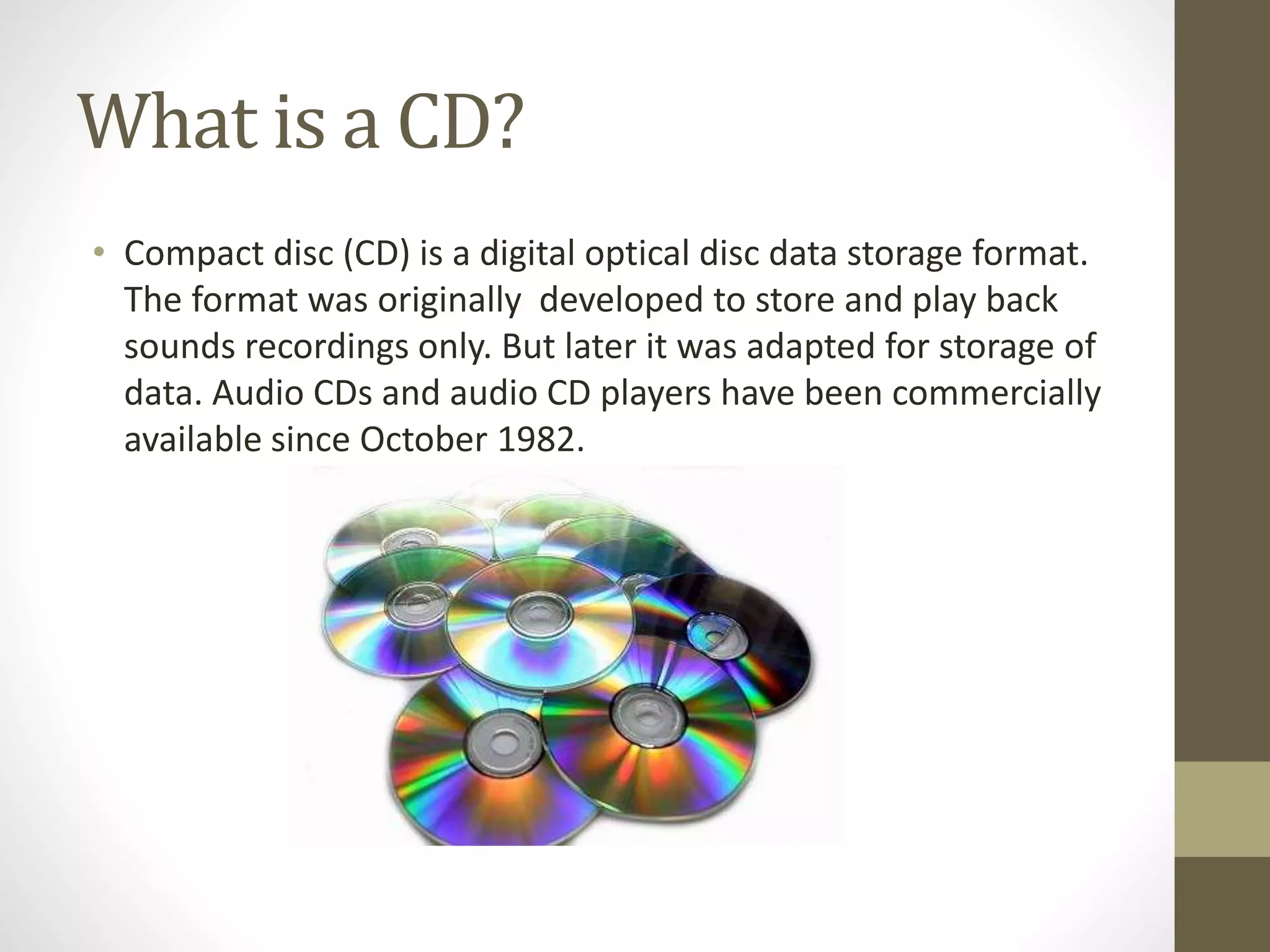 What is a CD?

• Compact disc (CD) is a digital optical disc data storage format. The format was originally developed to store and play back sounds recordings only. But later it was adapted for storage of data. Audio CDs and audio CD players have been commercially available since October 1982.